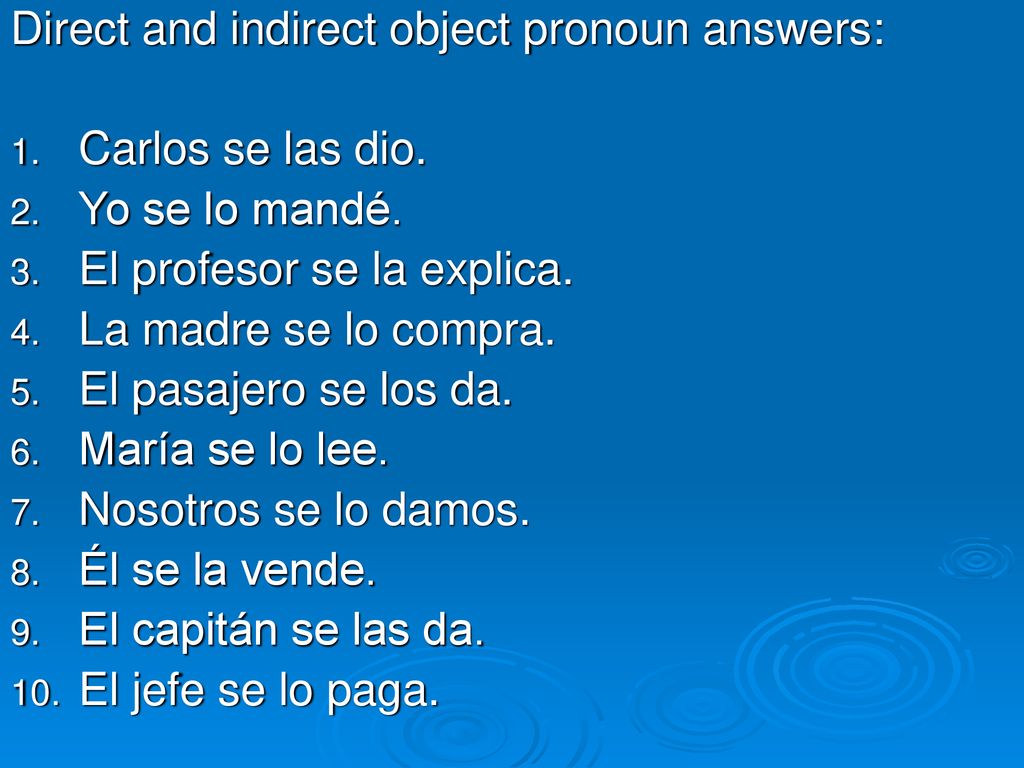 Direct and indirect object pronoun answers:

1. Carlos se las dio.
2. Yo se lo mandé.
3. El profesor se la explica.
4. La madre se lo compra.
5. El pasajero se los da.
6. María se lo lee.
7. Nosotros se lo damos.
8. Él se la vende.
9. El capitán se las da.
10. El jefe se lo paga.